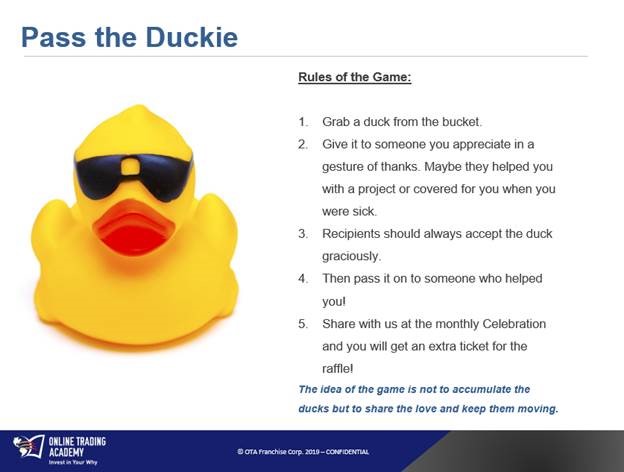 Pass the Duckie

Rules of the Game:

1. Grab a duck from the bucket.
2. Give it to someone you appreciate in a gesture of thanks. Maybe they helped you with a project or covered for you when you were sick.
3. Recipients should always accept the duck graciously.
4. Then pass it on to someone who helped you!
5. Share with us at the monthly Celebration and you will get an extra ticket for the raffle!

The idea of the game is not to accumulate the ducks but to share the love and keep them moving.

ONLINE TRADING ACADEMY
Invest in Your Why

© OTA Franchise Corp. 2019 – CONFIDENTIAL